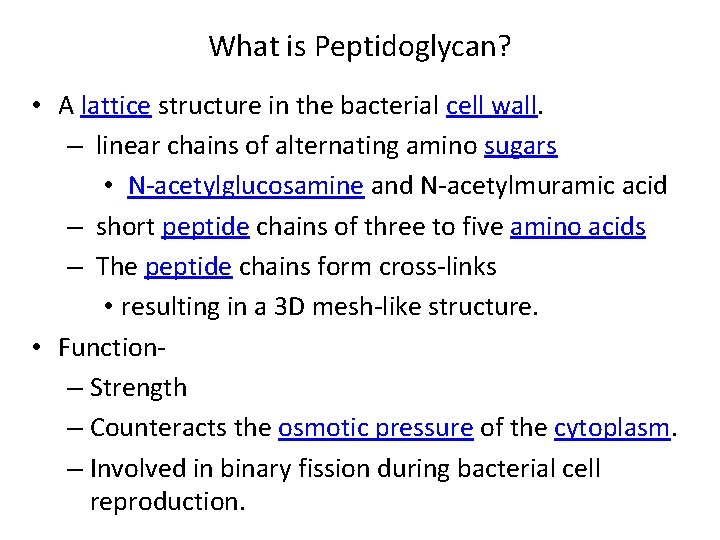 What is Peptidoglycan?

• A lattice structure in the bacterial cell wall.
– linear chains of alternating amino sugars
• N-acetylglucosamine and N-acetylmuramic acid
– short peptide chains of three to five amino acids
– The peptide chains form cross-links
• resulting in a 3D mesh-like structure.

• Function-
– Strength
– Counteracts the osmotic pressure of the cytoplasm.
– Involved in binary fission during bacterial cell reproduction.